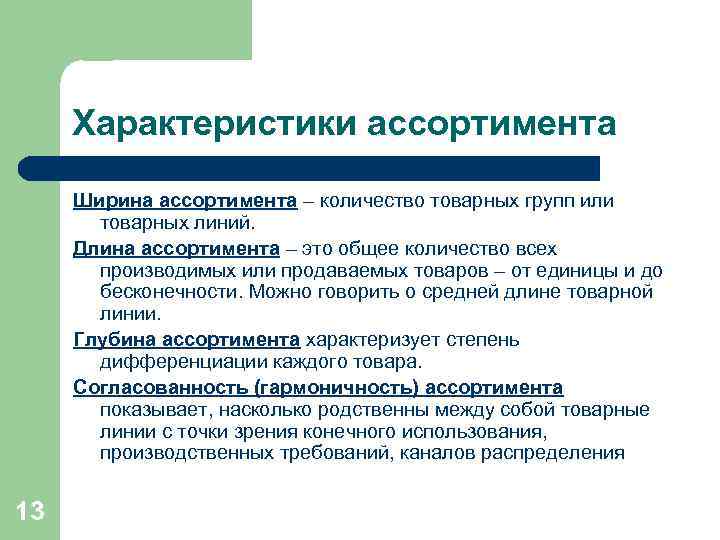 Характеристики ассортимента

Ширина ассортимента – количество товарных групп или товарных линий.

Длина ассортимента – это общее количество всех производимых или продаваемых товаров – от единицы и до бесконечности. Можно говорить о средней длине товарной линии.

Глубина ассортимента характеризует степень дифференциации каждого товара.

Согласованность (гармоничность) ассортимента показывает, насколько родственны между собой товарные линии с точки зрения конечного использования, производственных требований, каналов распределения

13